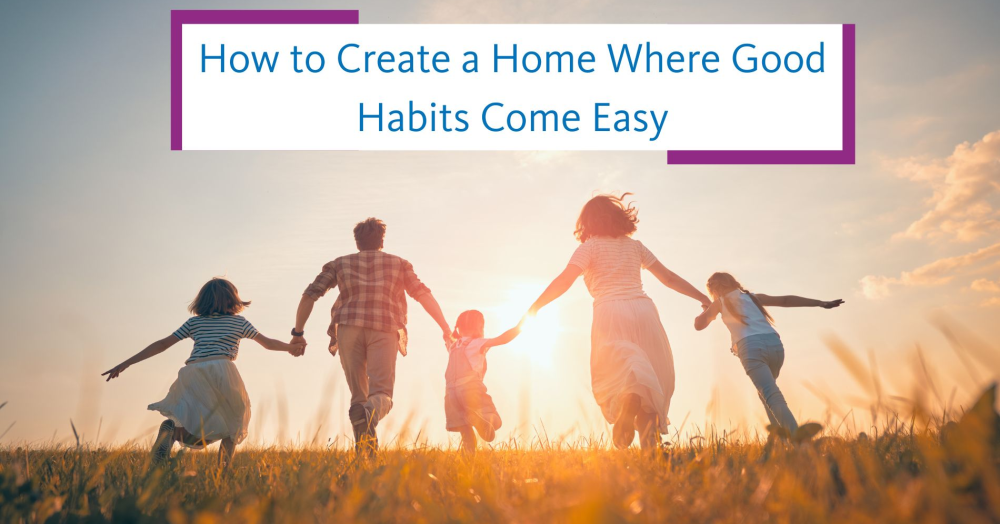 How to Create a Home Where Good Habits Come Easy